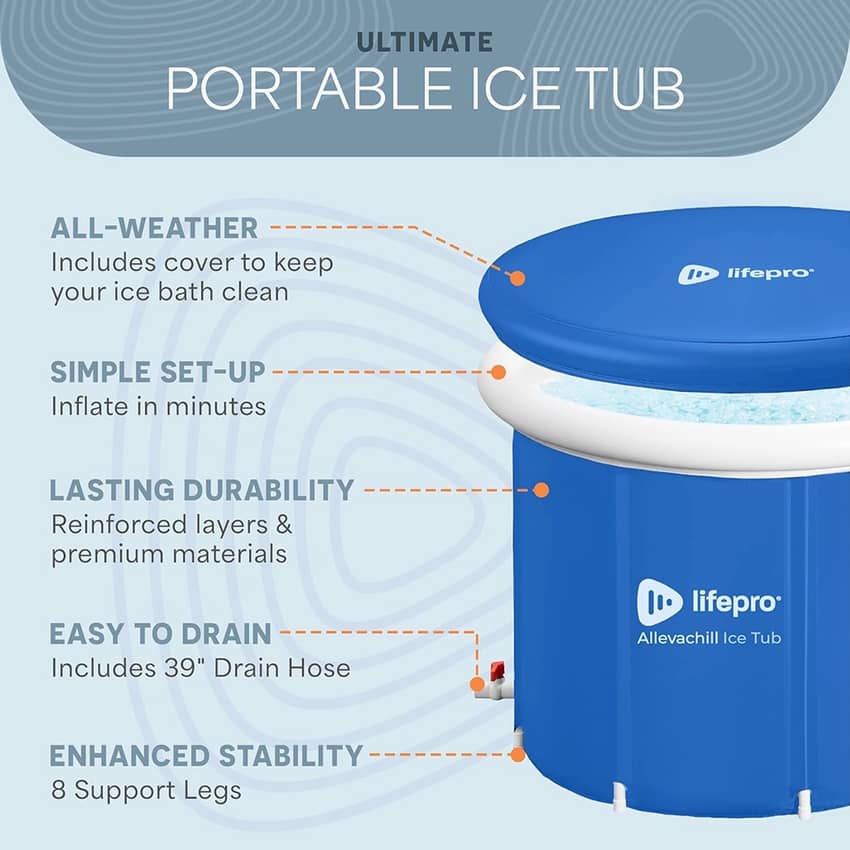 ULTIMATE
PORTABLE ICE TUB

ALL-WEATHER
Includes cover to keep your ice bath clean

SIMPLE SET-UP
Inflate in minutes

LASTING DURABILITY
Reinforced layers & premium materials

EASY TO DRAIN
Includes 39" Drain Hose

ENHANCED STABILITY
8 Support Legs

lifepro

lifepro
Allevachill Ice Tub